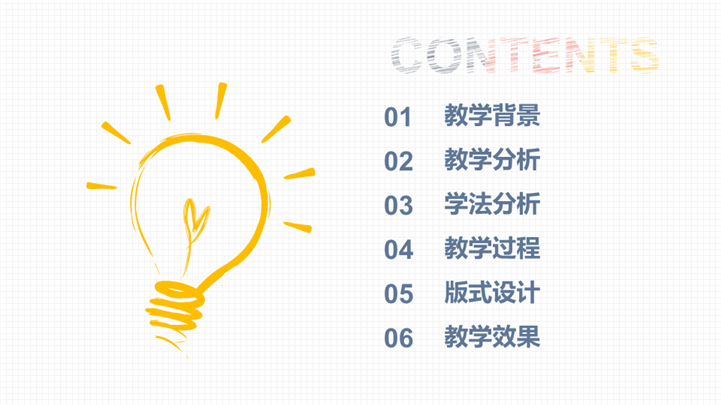 CONTENTS

01 教学背景

02 教学分析

03 学法分析

04 教学过程

05 版式设计

06 教学效果